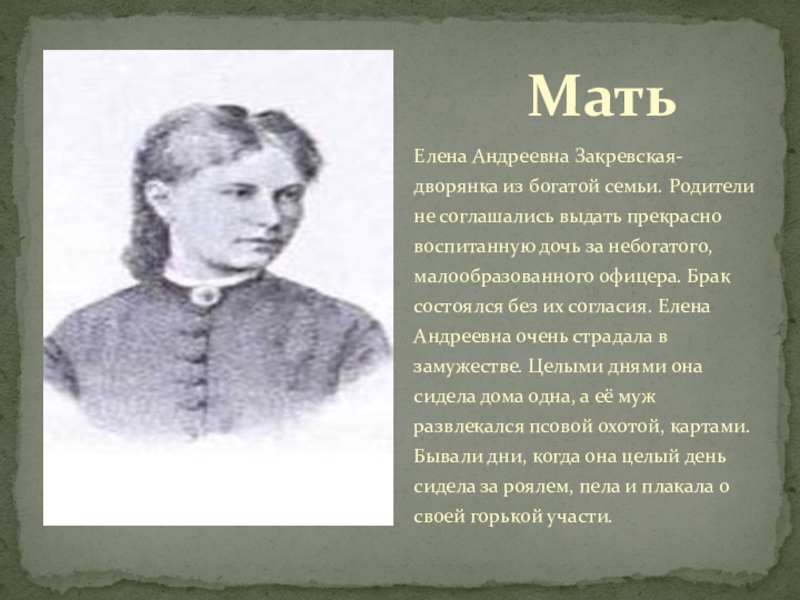 Мать

Елена Андреевна Закревская-дворянка из богатой семьи. Родители не соглашались выдать прекрасно воспитанную дочь за небогатого, малообразованного офицера. Брак состоялся без их согласия. Елена Андреевна очень страдала в замужестве. Целыми днями она сидела дома одна, а её муж развлекался псовой охотой, картами. Бывали дни, когда она целый день сидела за роялем, пела и плакала о своей горькой участи.